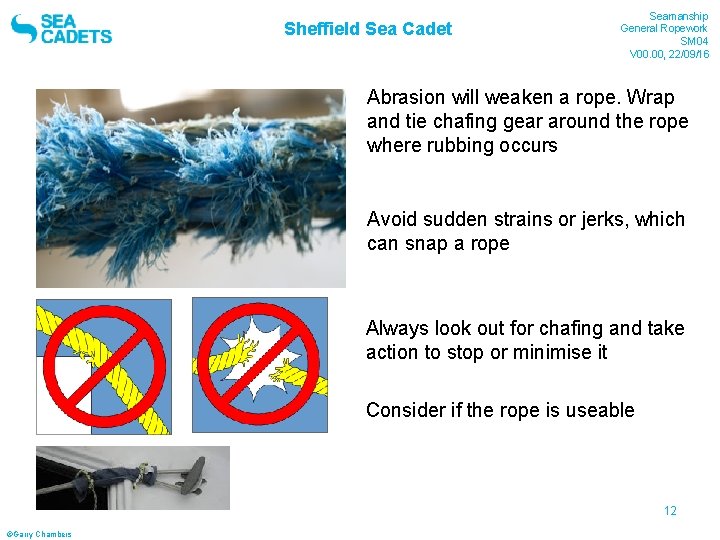 SEA CADETS

Sheffield Sea Cadet

Seamanship
General Ropework
SM04
V00.00, 22/09/16

Abrasion will weaken a rope. Wrap and tie chafing gear around the rope where rubbing occurs

Avoid sudden strains or jerks, which can snap a rope

Always look out for chafing and take action to stop or minimise it

Consider if the rope is useable

12

©Garry Chambers